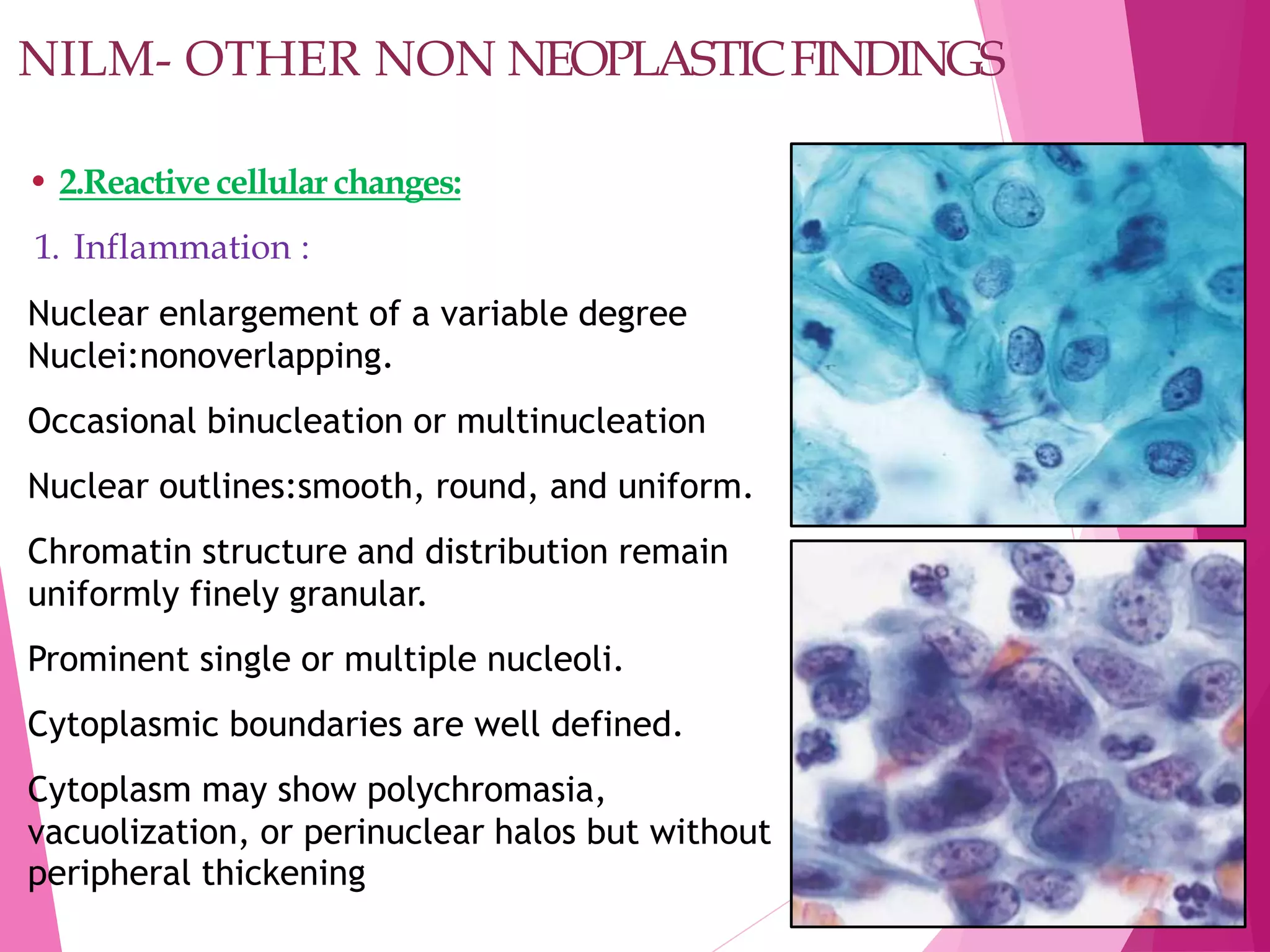 NILM- OTHER NON NEOPLASTIC FINDINGS

• 2.Reactive cellular changes:

1. Inflammation :

Nuclear enlargement of a variable degree Nuclei:nonoverlapping.

Occasional binucleation or multinucleation

Nuclear outlines:smooth, round, and uniform.

Chromatin structure and distribution remain uniformly finely granular.

Prominent single or multiple nucleoli.

Cytoplasmic boundaries are well defined.

Cytoplasm may show polychromasia, vacuolization, or perinuclear halos but without peripheral thickening